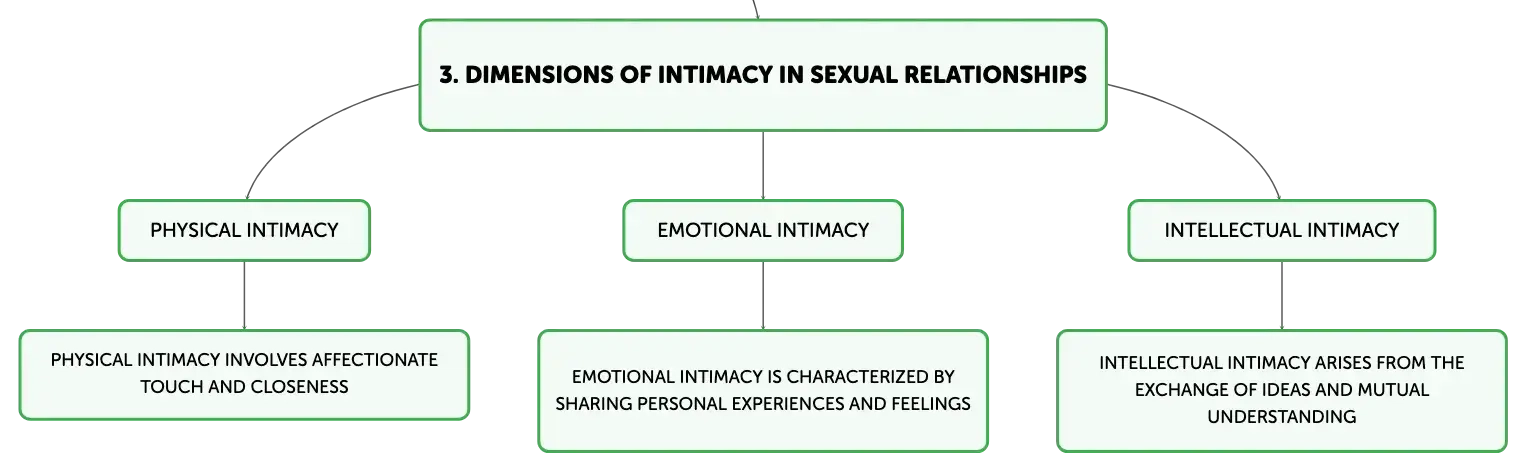 3. DIMENSIONS OF INTIMACY IN SEXUAL RELATIONSHIPS

PHYSICAL INTIMACY

EMOTIONAL INTIMACY

INTELLECTUAL INTIMACY

PHYSICAL INTIMACY INVOLVES AFFECTIONATE TOUCH AND CLOSENESS

EMOTIONAL INTIMACY IS CHARACTERIZED BY SHARING PERSONAL EXPERIENCES AND FEELINGS

INTELLECTUAL INTIMACY ARISES FROM THE EXCHANGE OF IDEAS AND MUTUAL UNDERSTANDING